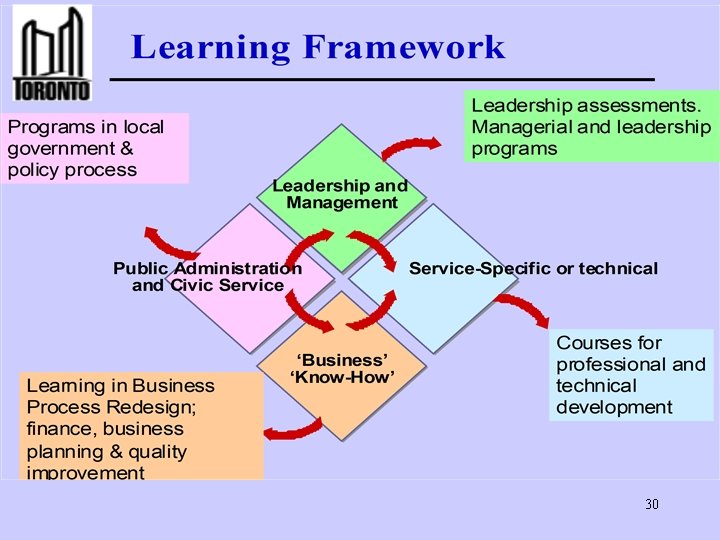 TORONTO

Learning Framework

Programs in local government & policy process

Leadership assessments. Managerial and leadership programs

Leadership and Management

Public Administration and Civic Service

Service-Specific or technical

'Business' 'Know-How'

Courses for professional and technical development

Learning in Business Process Redesign; finance, business planning & quality improvement

30